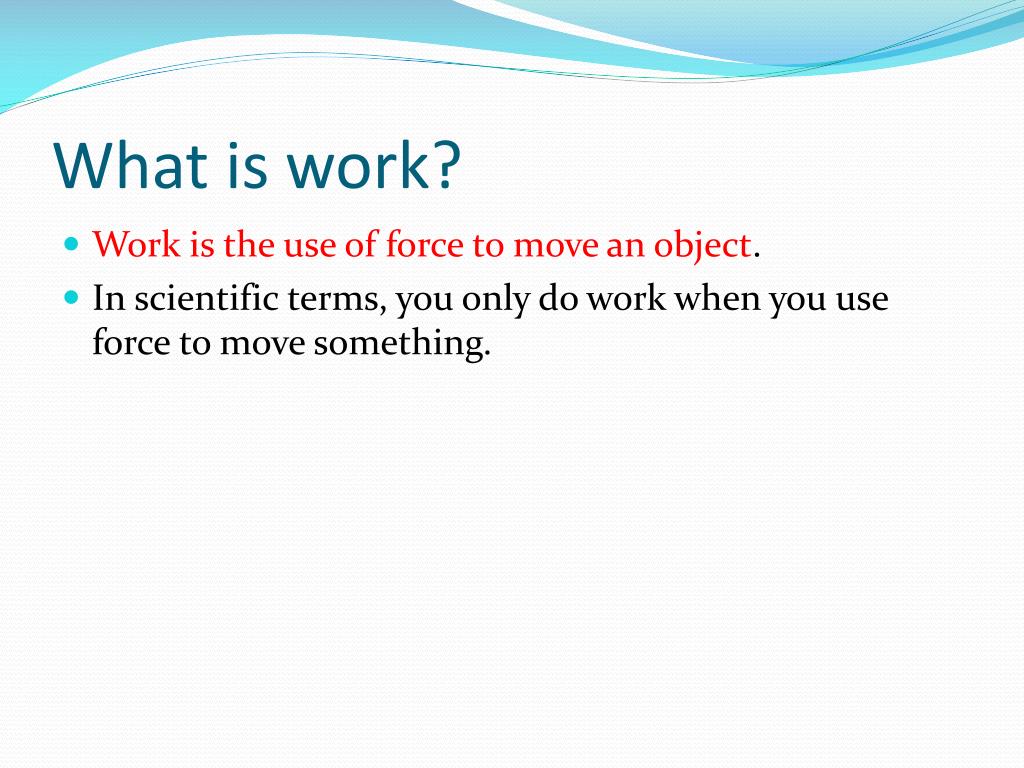 What is work?

- Work is the use of force to move an object.
- In scientific terms, you only do work when you use force to move something.